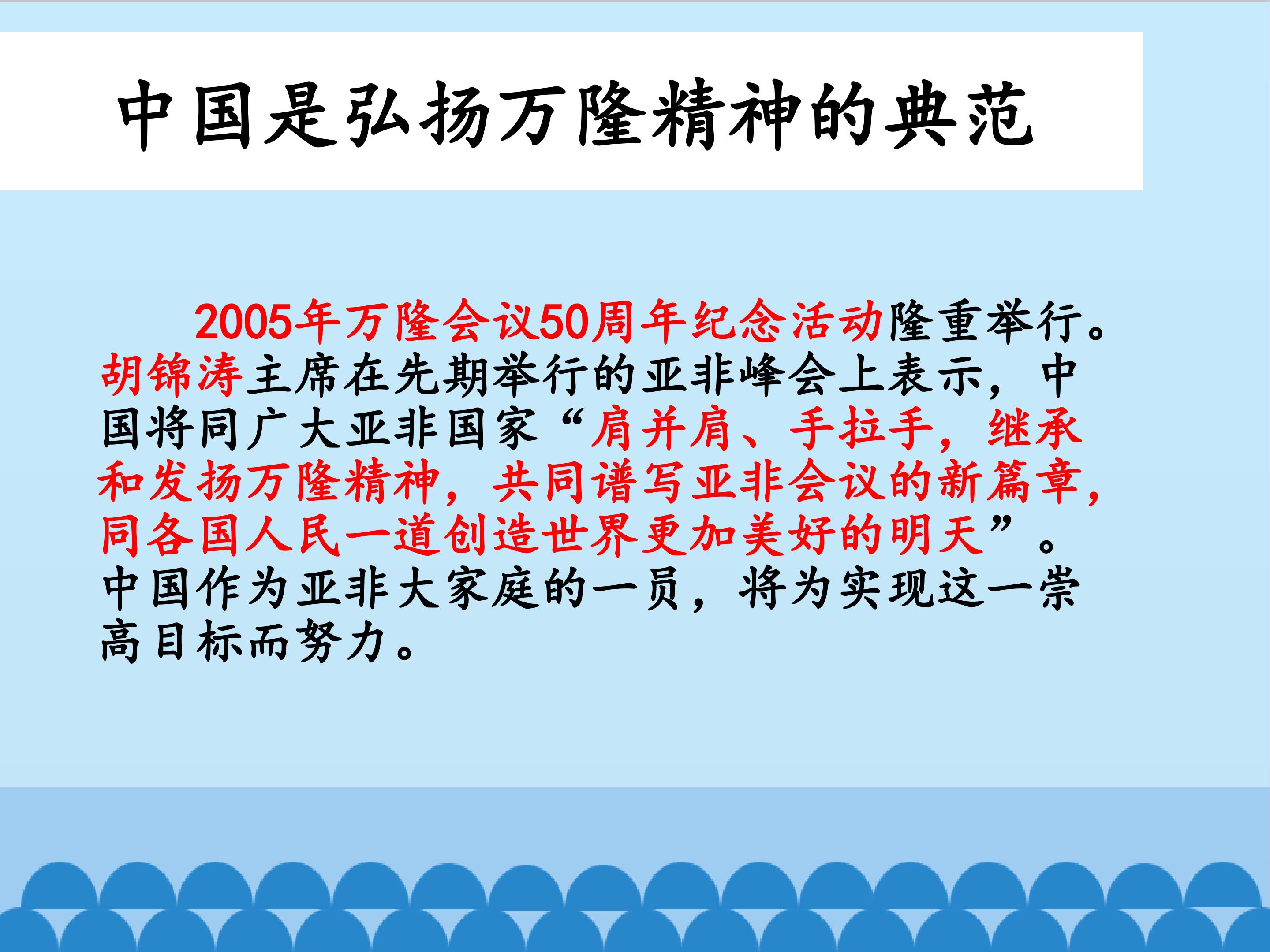 中国是弘扬万隆精神的典范

2005年万隆会议50周年纪念活动隆重举行。胡锦涛主席在先期举行的亚非峰会上表示，中国将同广大亚非国家“肩并肩、手拉手，继承和发扬万隆精神，共同谱写亚非会议的新篇章，同各国人民一道创造世界更加美好的明天”。中国作为亚非大家庭的一员，将为实现这一崇高目标而努力。